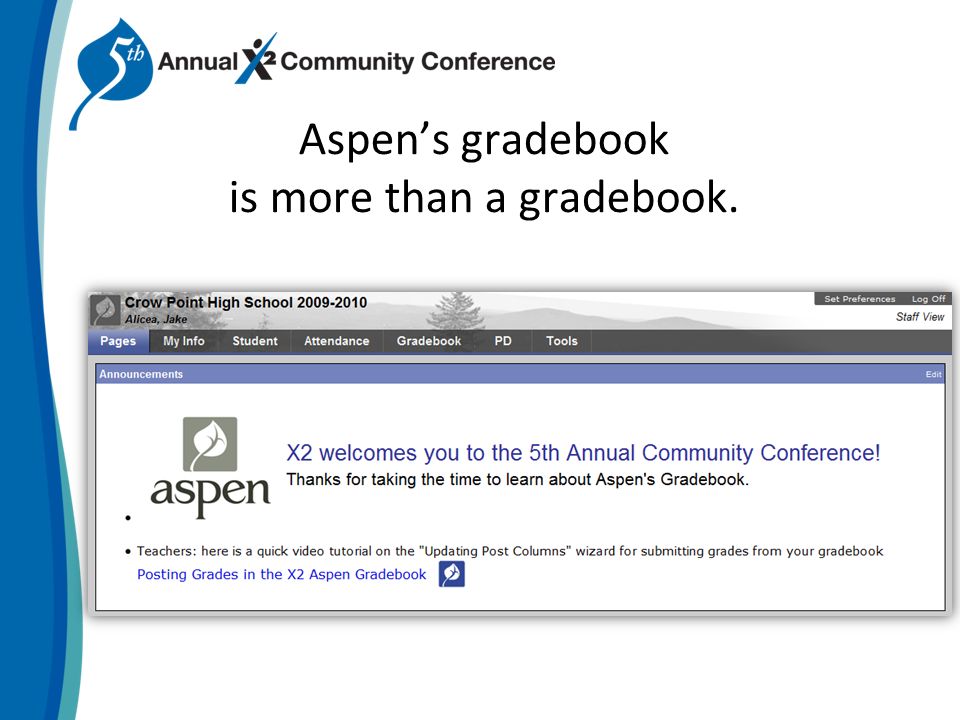 5th Annual X2 Community Conference

Aspen's gradebook
is more than a gradebook.

Crow Point High School 2009-2010
Alicea, Jake

Set Preferences Log Off
Staff View

Pages My Info Student Attendance Gradebook PD Tools

Announcements
Edit

aspen

X2 welcomes you to the 5th Annual Community Conference!
Thanks for taking the time to learn about Aspen's Gradebook.

• Teachers: here is a quick video tutorial on the "Updating Post Columns" wizard for submitting grades from your gradebook
Posting Grades in the X2 Aspen Gradebook